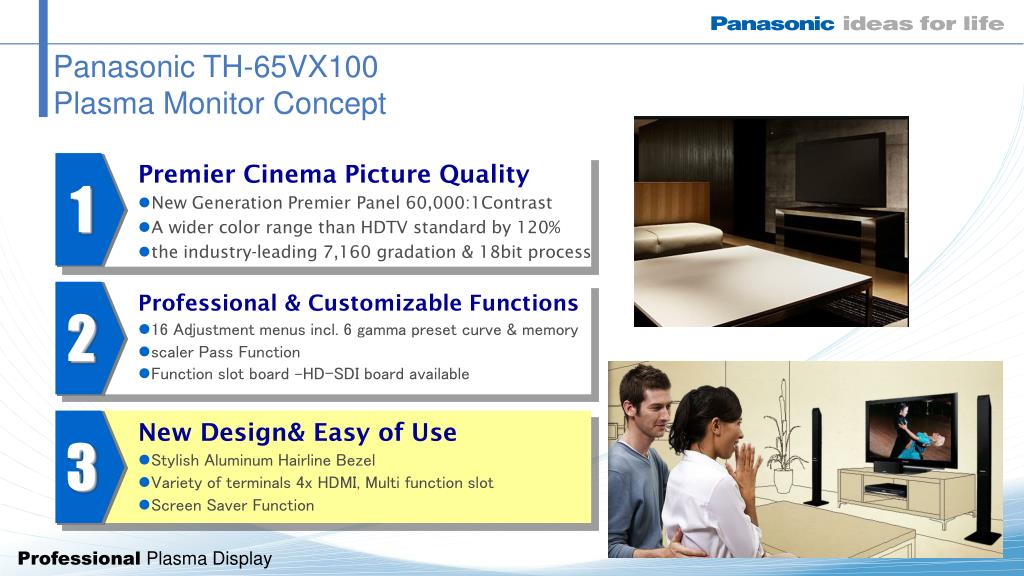 Panasonic ideas for life

Panasonic TH-65VX100
Plasma Monitor Concept

1
Premier Cinema Picture Quality
●New Generation Premier Panel 60,000:1Contrast
●A wider color range than HDTV standard by 120%
●the industry-leading 7,160 gradation & 18bit process

2
Professional & Customizable Functions
●16 Adjustment menus incl. 6 gamma preset curve & memory
●scaler Pass Function
●Function slot board -HD-SDI board available

3
New Design& Easy of Use
●Stylish Aluminum Hairline Bezel
●Variety of terminals 4x HDMI, Multi function slot
●Screen Saver Function

Professional Plasma Display